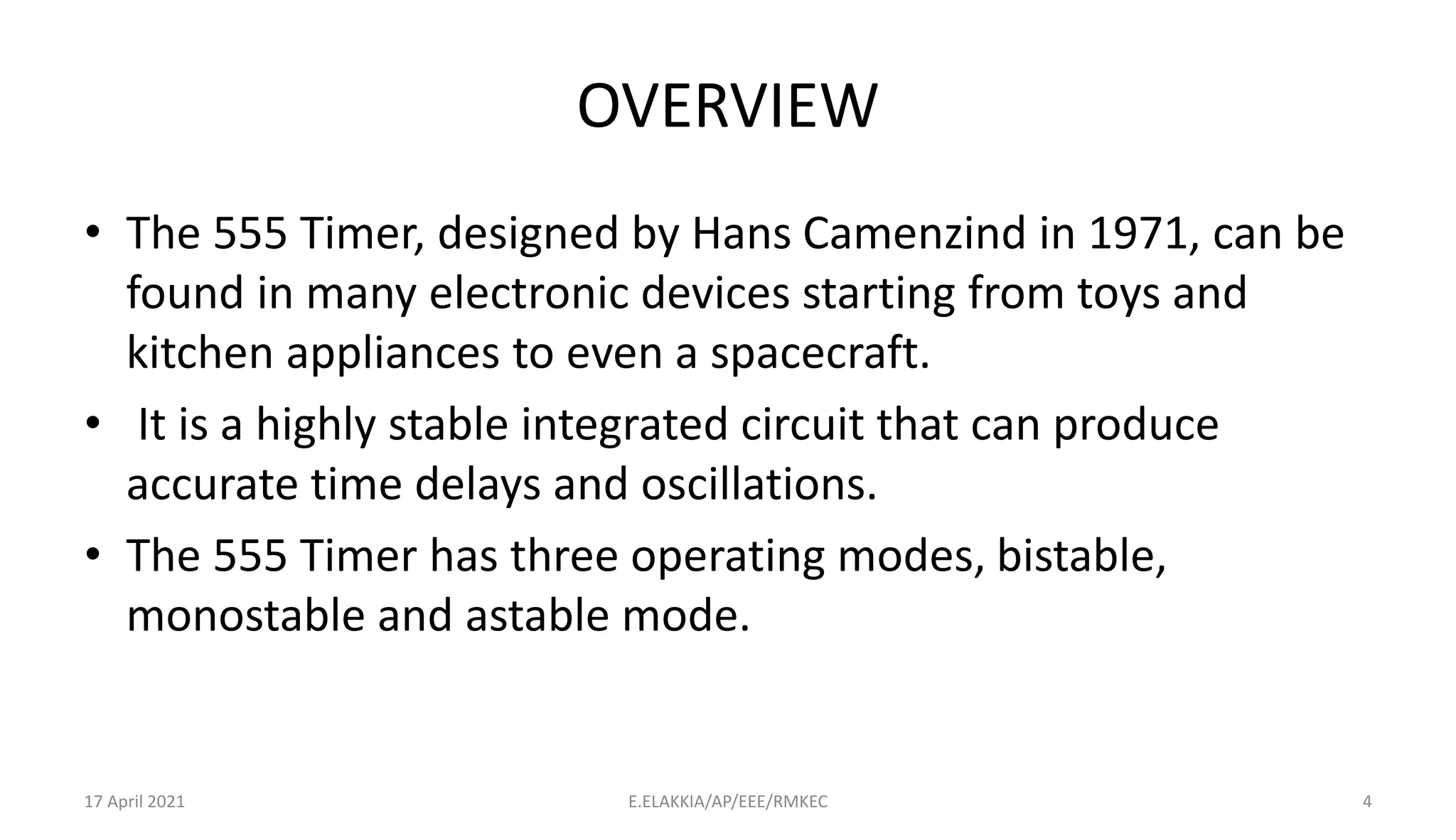 OVERVIEW

• The 555 Timer, designed by Hans Camenzind in 1971, can be found in many electronic devices starting from toys and kitchen appliances to even a spacecraft.

• It is a highly stable integrated circuit that can produce accurate time delays and oscillations.

• The 555 Timer has three operating modes, bistable, monostable and astable mode.

17 April 2021

E.ELAKKIA/AP/EEE/RMKEC

4